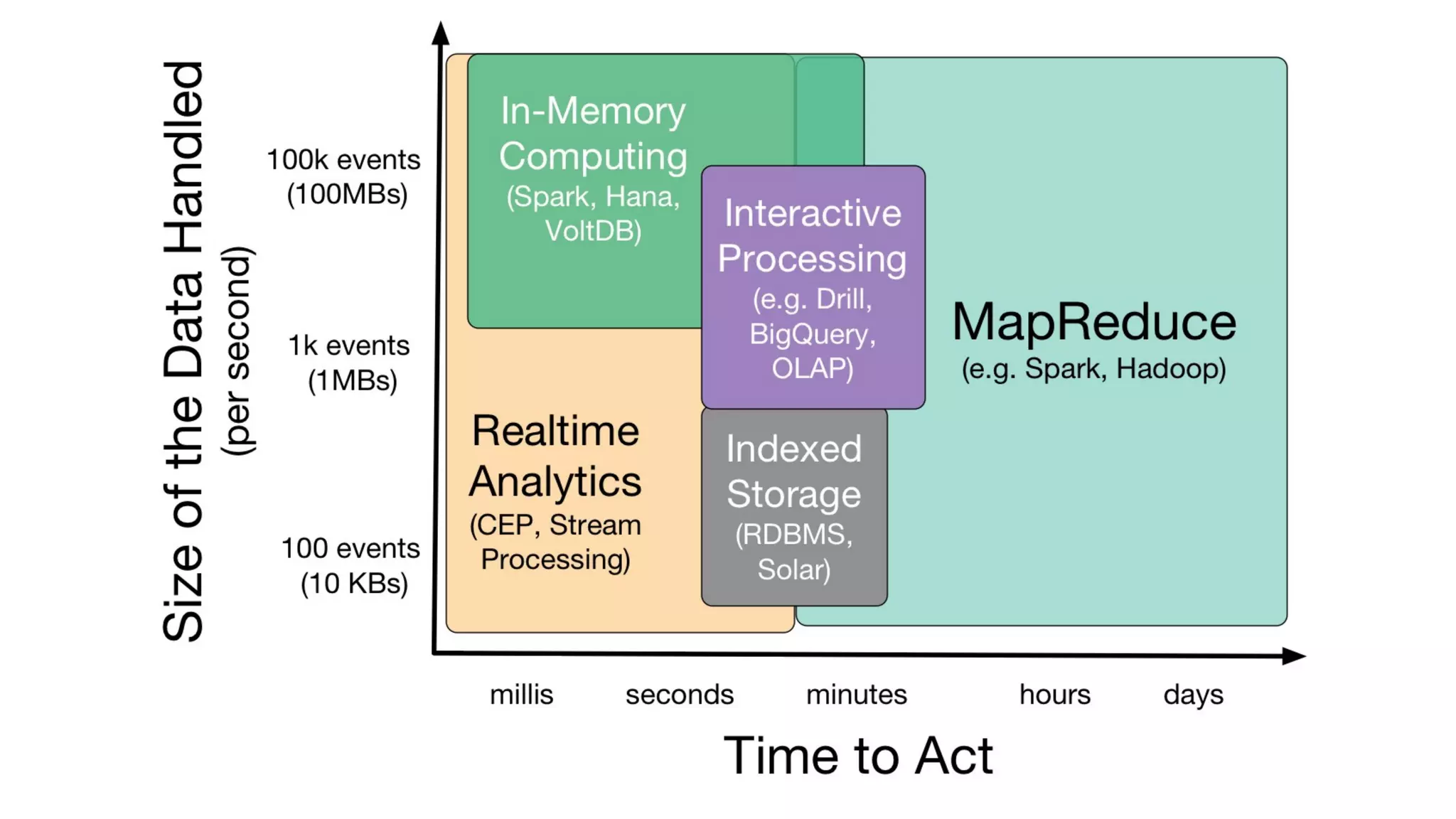 Size of the Data Handled
(per second)

100k events
(100MBs)

1k events
(1MBs)

100 events
(10 KBs)

In-Memory Computing
(Spark, Hana, VoltDB)

Interactive Processing
(e.g. Drill, BigQuery, OLAP)

MapReduce
(e.g. Spark, Hadoop)

Realtime Analytics
(CEP, Stream Processing)

Indexed Storage
(RDBMS, Solar)

millis seconds minutes hours days

Time to Act